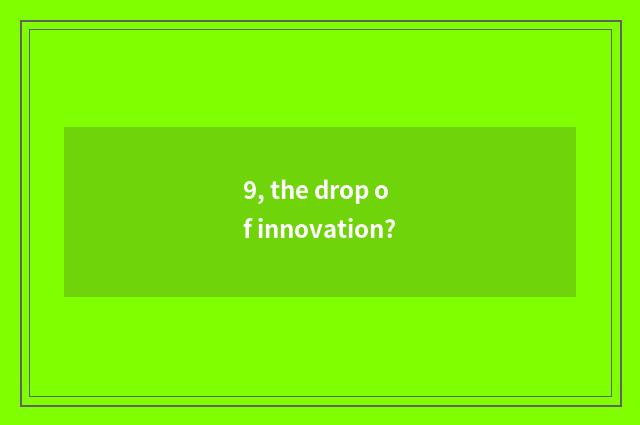 9, the drop o
f innovation?